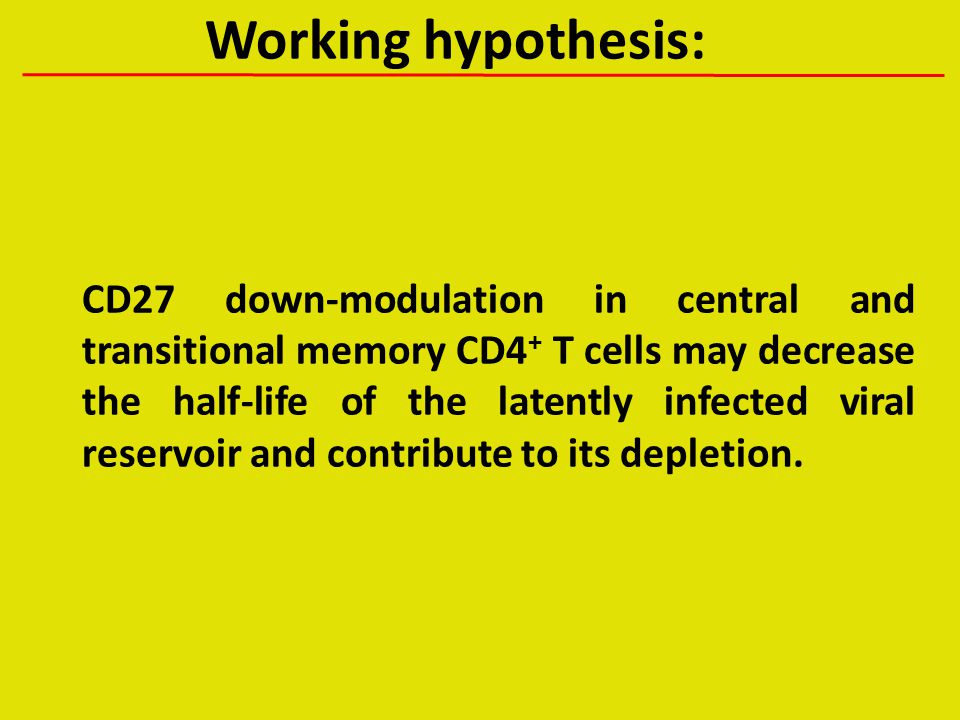 Working hypothesis:

CD27 down-modulation in central and transitional memory $CD4^+$ T cells may decrease the half-life of the latently infected viral reservoir and contribute to its depletion.